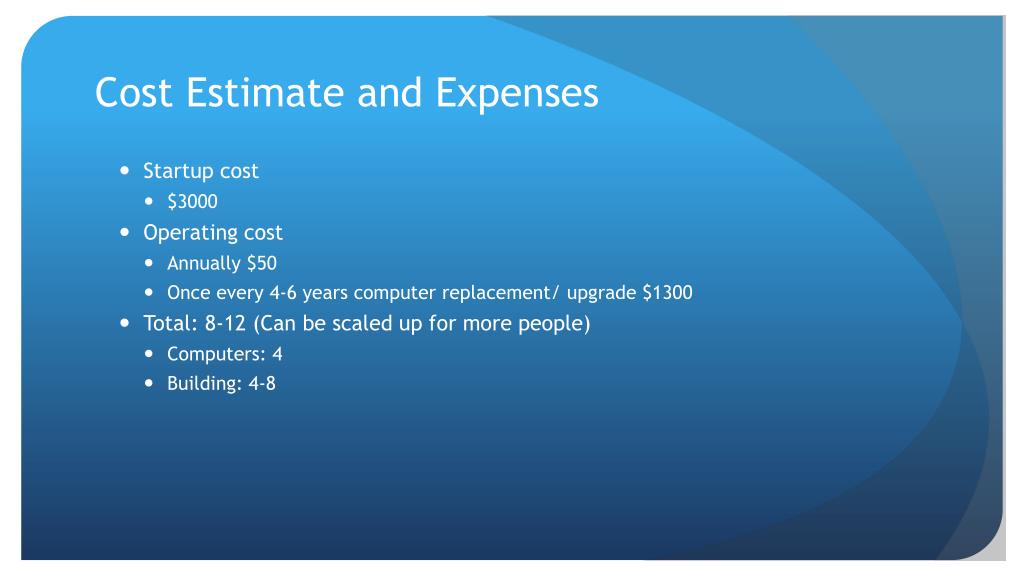 Cost Estimate and Expenses

- Startup cost
  - \$3000
- Operating cost
  - Annually \$50
  - Once every 4-6 years computer replacement/ upgrade \$1300
- Total: 8-12 (Can be scaled up for more people)
  - Computers: 4
  - Building: 4-8